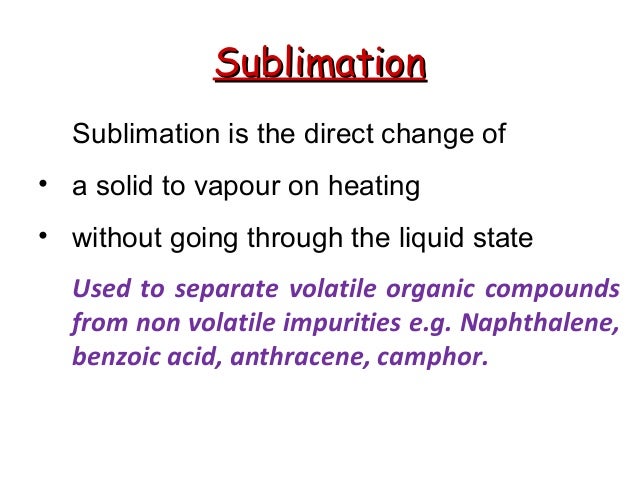 Sublimation

Sublimation is the direct change of

• a solid to vapour on heating

• without going through the liquid state

Used to separate volatile organic compounds from non volatile impurities e.g. Naphthalene, benzoic acid, anthracene, camphor.